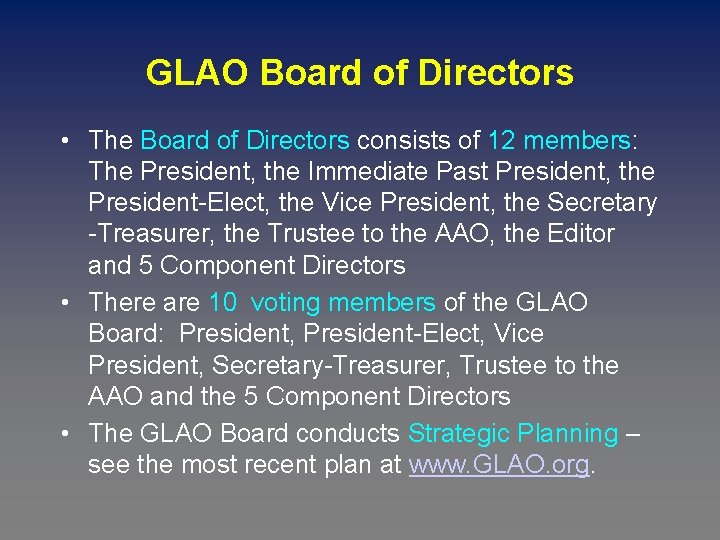 GLAO Board of Directors

• The Board of Directors consists of 12 members: The President, the Immediate Past President, the President-Elect, the Vice President, the Secretary -Treasurer, the Trustee to the AAO, the Editor and 5 Component Directors

• There are 10 voting members of the GLAO Board: President, President-Elect, Vice President, Secretary-Treasurer, Trustee to the AAO and the 5 Component Directors

• The GLAO Board conducts Strategic Planning – see the most recent plan at www.GLAO.org.